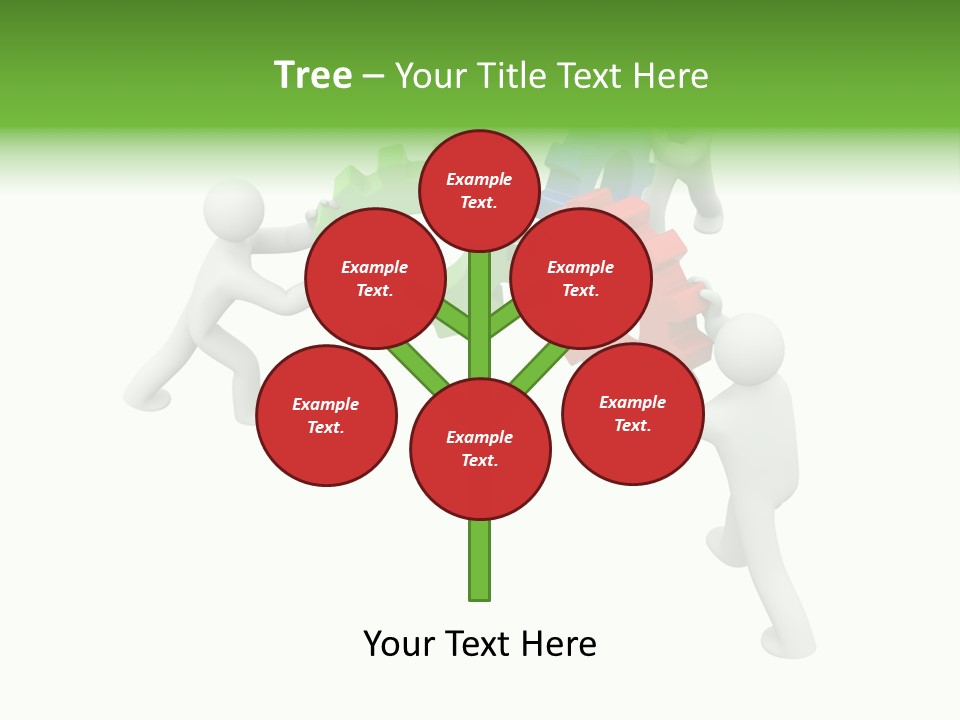 Tree – Your Title Text Here

Example Text.

Example Text.

Example Text.

Example Text.

Example Text.

Example Text.

Your Text Here